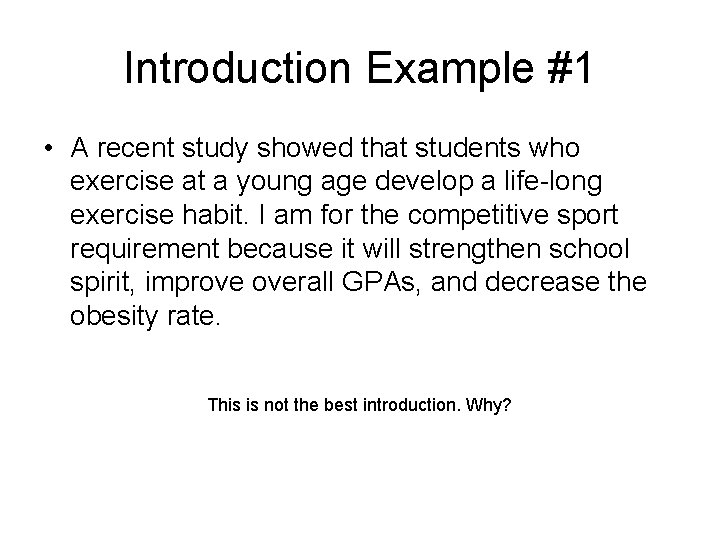 Introduction Example #1

• A recent study showed that students who exercise at a young age develop a life-long exercise habit. I am for the competitive sport requirement because it will strengthen school spirit, improve overall GPAs, and decrease the obesity rate.

This is not the best introduction. Why?